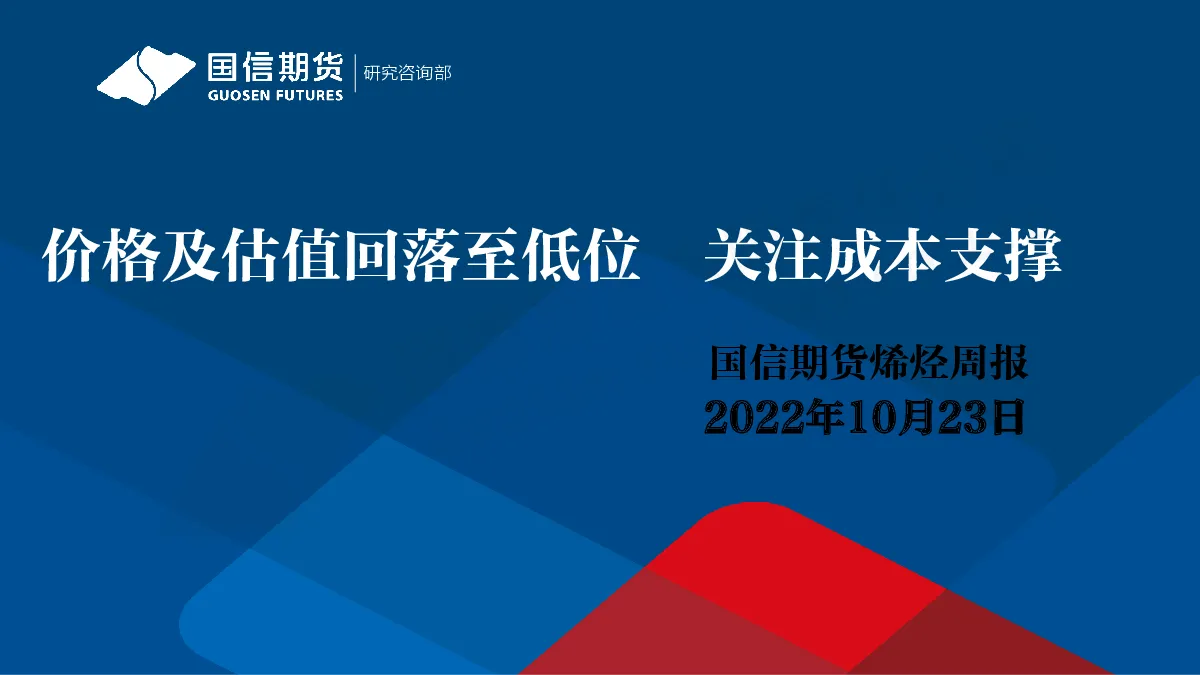 国信期货
GUOSEN FUTURES
研究咨询部

价格及估值回落至低位　关注成本支撑

国信期货烯烃周报
2022年10月23日